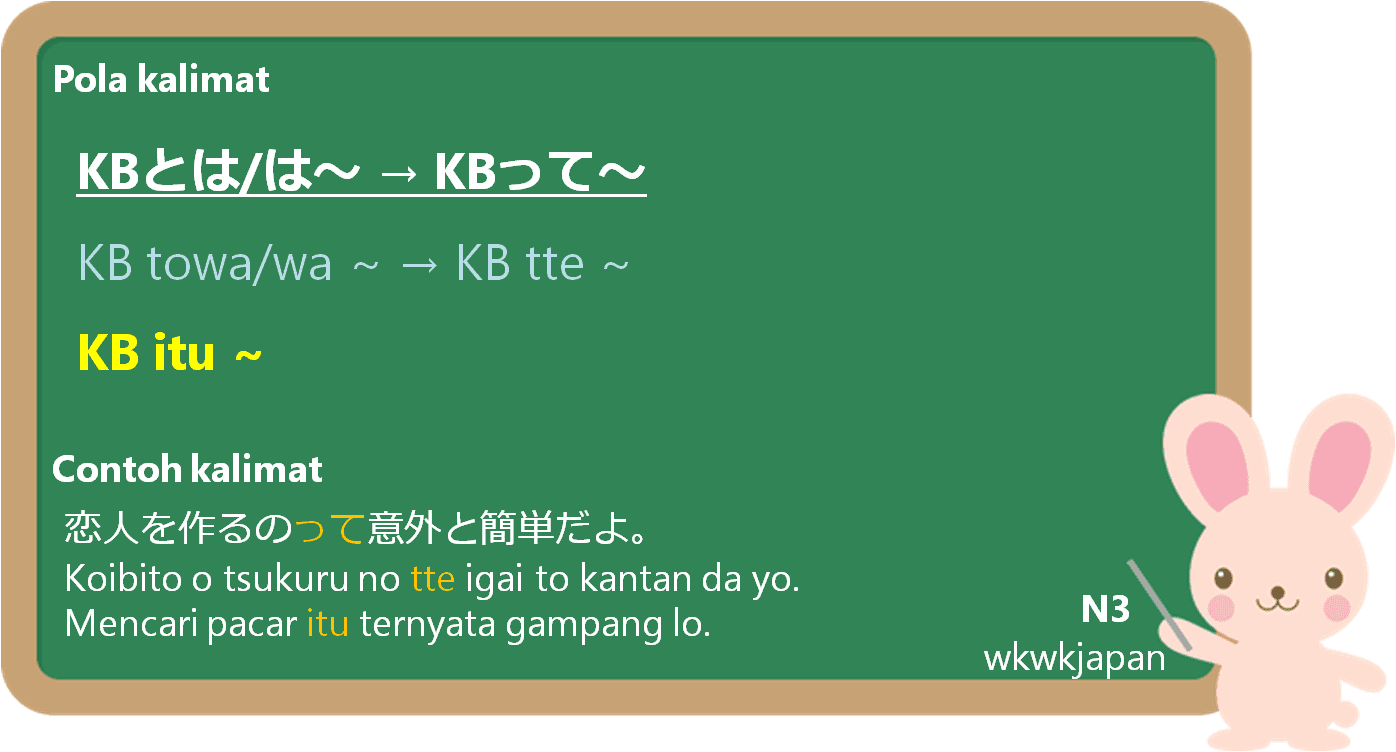 Pola kalimat

KBとは/は～ → KBって～

KB towa/wa ~ → KB tte ~

KB itu ~

Contoh kalimat

恋人を作るのって意外と簡単だよ。
Koibito o tsukuru no tte igai to kantan da yo.
Mencari pacar itu ternyata gampang lo.

N3
wkwkjapan